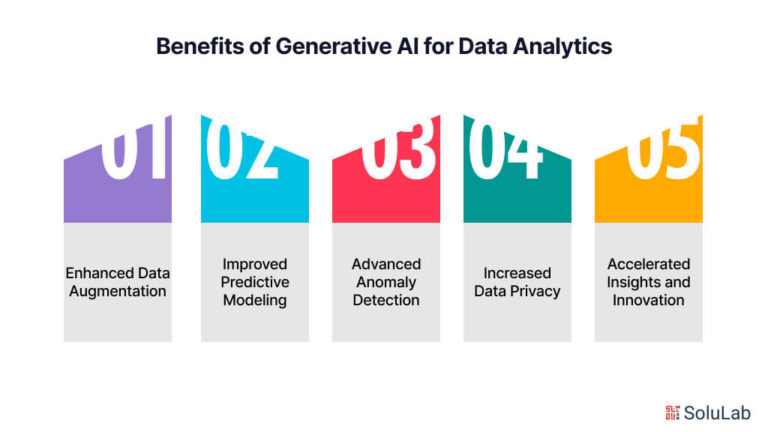 Benefits of Generative AI for Data Analytics

01

Enhanced Data Augmentation

02

Improved Predictive Modeling

03

Advanced Anomaly Detection

04

Increased Data Privacy

05

Accelerated Insights and Innovation

SoluLab